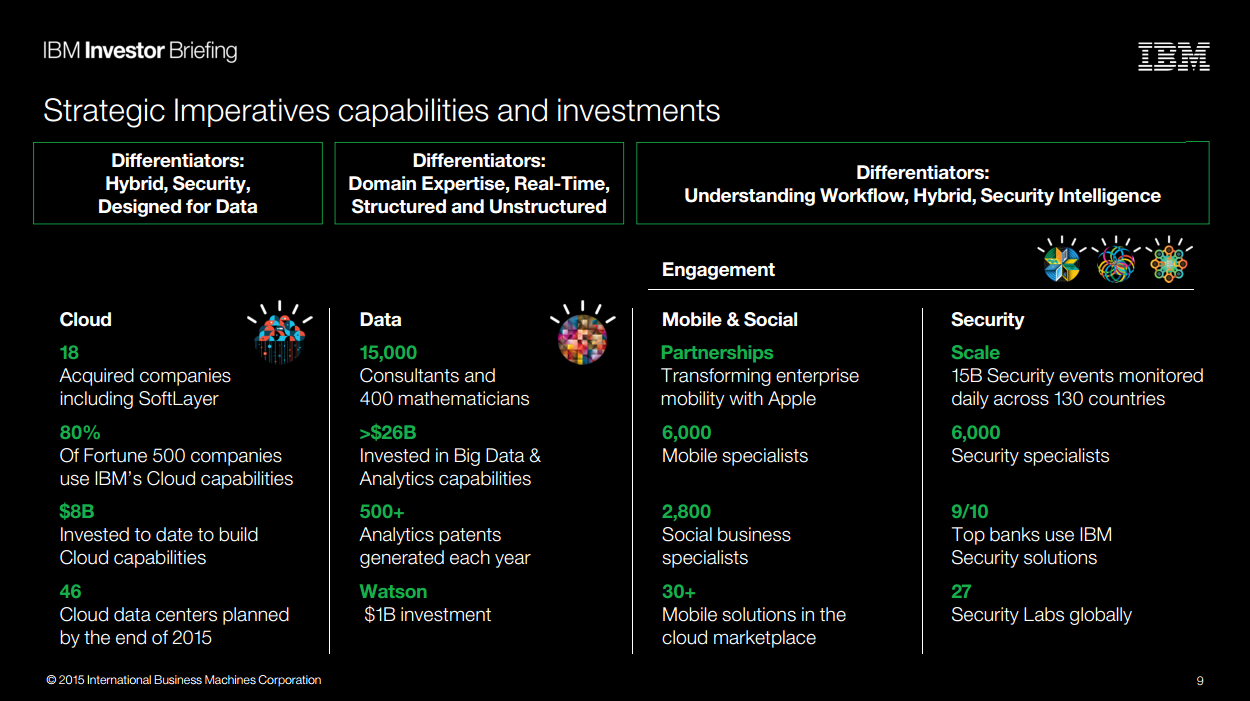 IBM Investor Briefing

IBM

Strategic Imperatives capabilities and investments

Differentiators: Hybrid, Security, Designed for Data

Differentiators: Domain Expertise, Real-Time, Structured and Unstructured

Differentiators: Understanding Workflow, Hybrid, Security Intelligence

Engagement

Cloud

18
Acquired companies including SoftLayer

80%
Of Fortune 500 companies use IBM's Cloud capabilities

$8B
Invested to date to build Cloud capabilities

46
Cloud data centers planned by the end of 2015

Data

15,000
Consultants and 400 mathematicians

>$26B
Invested in Big Data & Analytics capabilities

500+
Analytics patents generated each year

Watson
$1B investment

Mobile & Social

Partnerships
Transforming enterprise mobility with Apple

6,000
Mobile specialists

2,800
Social business specialists

30+
Mobile solutions in the cloud marketplace

Security

Scale
15B Security events monitored daily across 130 countries

6,000
Security specialists

9/10
Top banks use IBM Security solutions

27
Security Labs globally

© 2015 International Business Machines Corporation

9